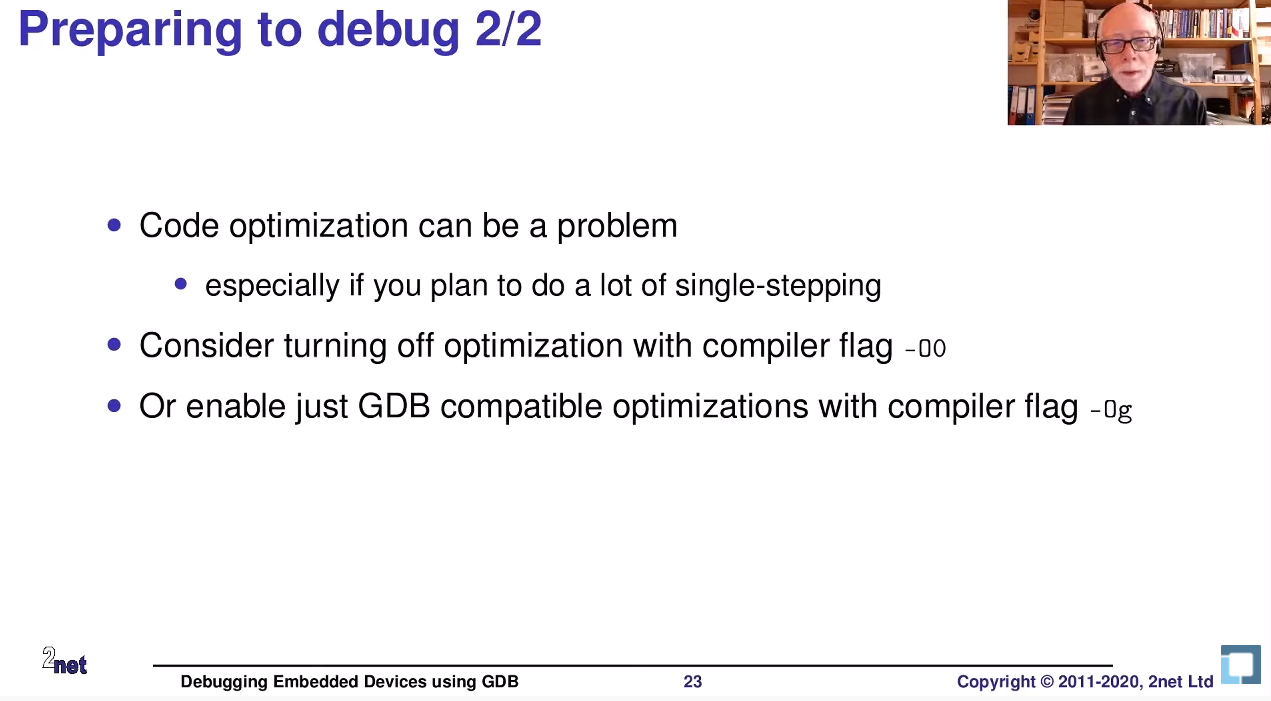 Preparing to debug 2/2

- Code optimization can be a problem
  - especially if you plan to do a lot of single-stepping
- Consider turning off optimization with compiler flag -O0
- Or enable just GDB compatible optimizations with compiler flag -Og

2net

Debugging Embedded Devices using GDB 23 Copyright © 2011-2020, 2net Ltd